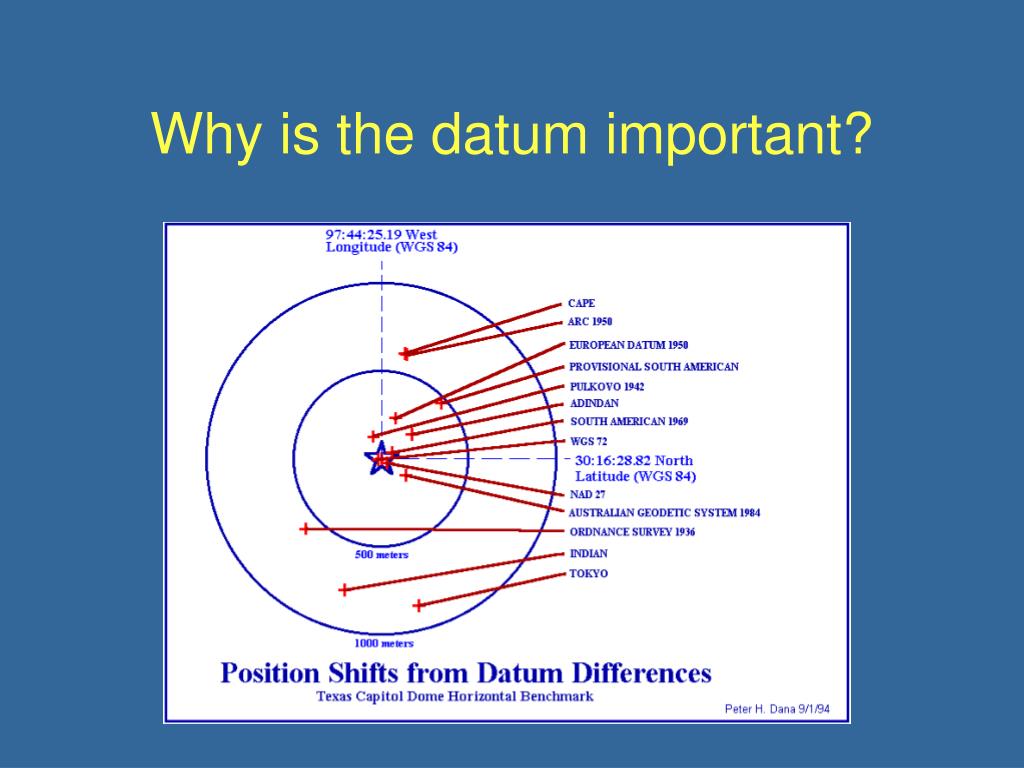 Why is the datum important?

97:44:25.19 West
Longitude (WGS 84)

CAPE
ARC 1950
EUROPEAN DATUM 1950
PROVISIONAL SOUTH AMERICAN
PULKOVO 1942
ADINDAN
SOUTH AMERICAN 1969
WGS 72
30:16:28.82 North
Latitude (WGS 84)
NAD 27
AUSTRALIAN GEODETIC SYSTEM 1984
ORDNANCE SURVEY 1936
INDIAN
TOKYO

500 meters
1000 meters

Position Shifts from Datum Differences
Texas Capitol Dome Horizontal Benchmark
Peter H. Dana 9/1/94